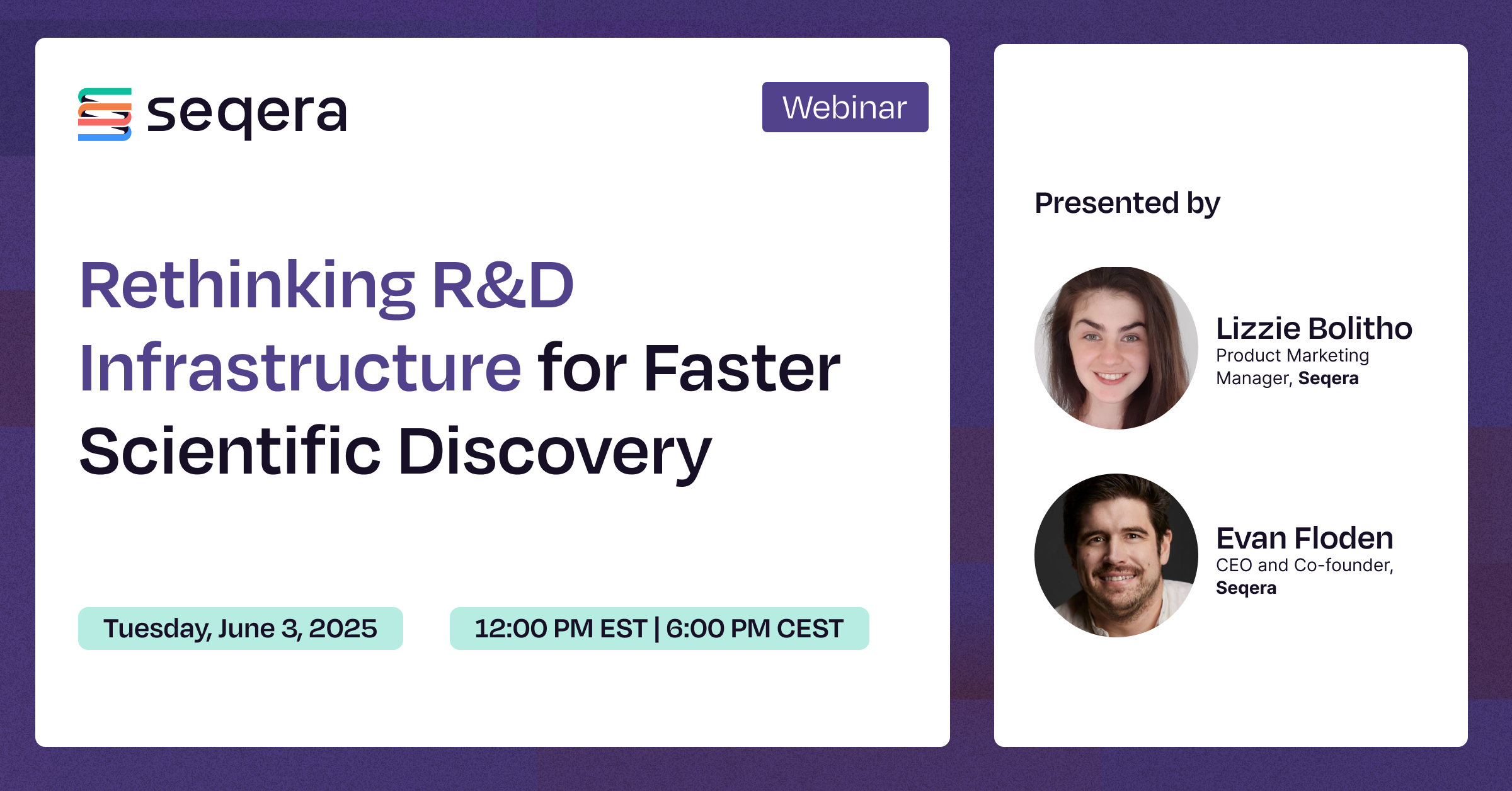 seqera

Webinar

Rethinking R&D Infrastructure for Faster Scientific Discovery

Tuesday, June 3, 2025

12:00 PM EST | 6:00 PM CEST

Presented by

Lizzie Bolitho
Product Marketing Manager, Seqera

Evan Floden
CEO and Co-founder, Seqera